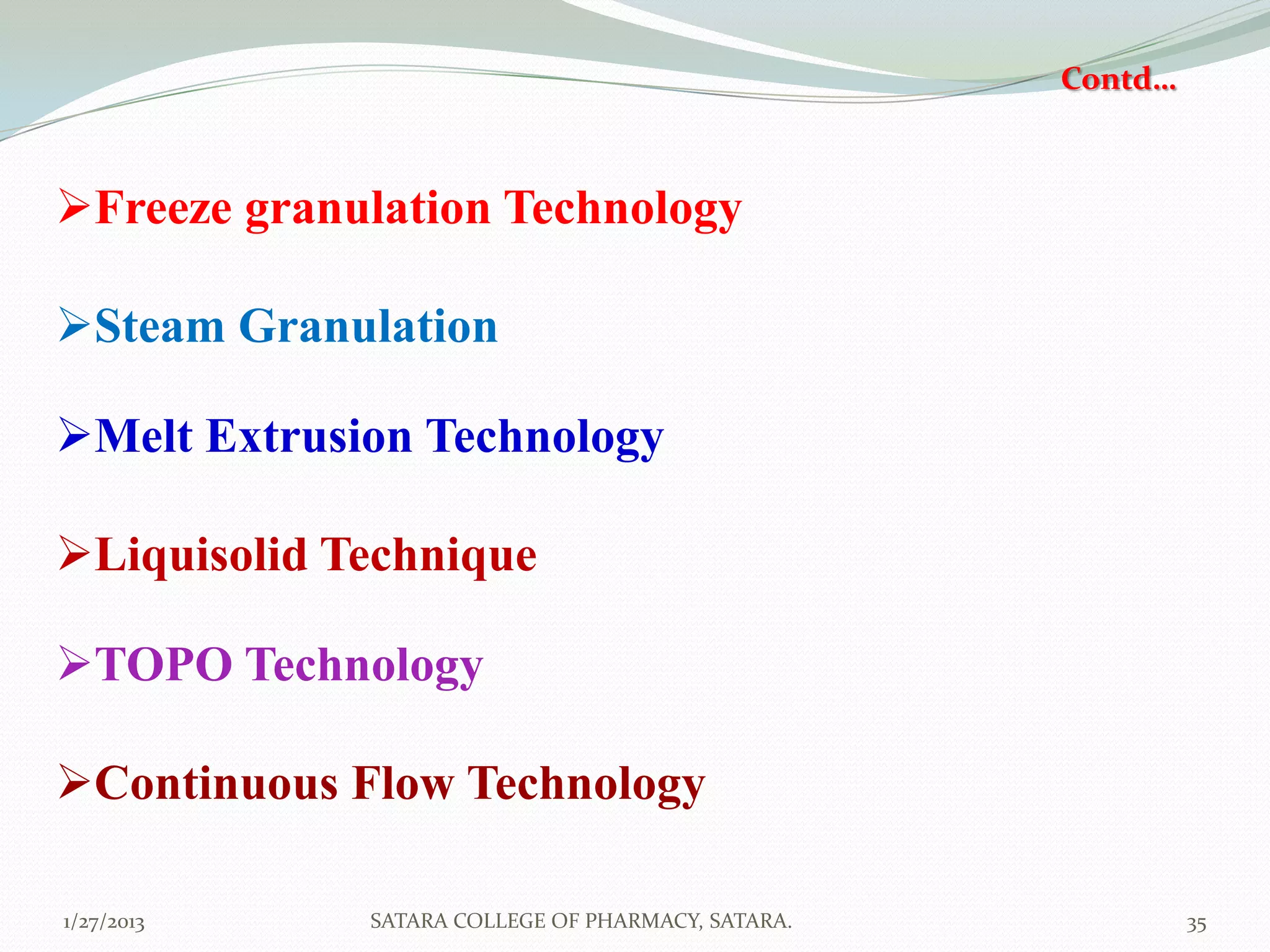 Contd…

➢Freeze granulation Technology

➢Steam Granulation

➢Melt Extrusion Technology

➢Liquisolid Technique

➢TOPO Technology

➢Continuous Flow Technology

1/27/2013

SATARA COLLEGE OF PHARMACY, SATARA.

35